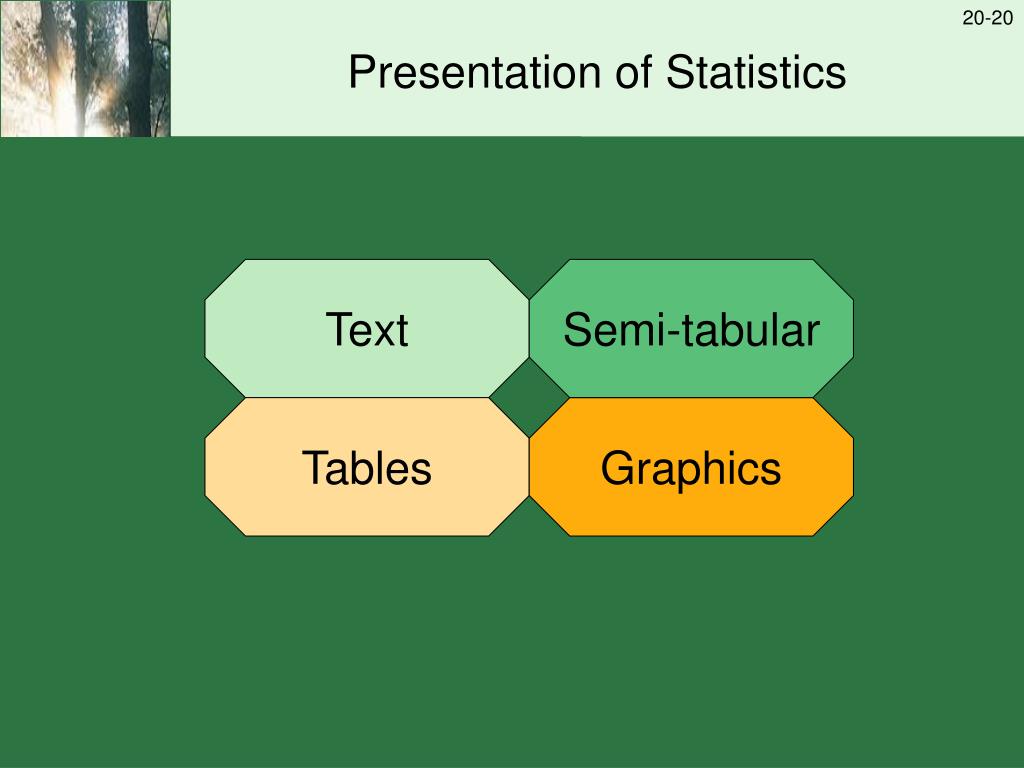 20-20

Presentation of Statistics

Text

Semi-tabular

Tables

Graphics